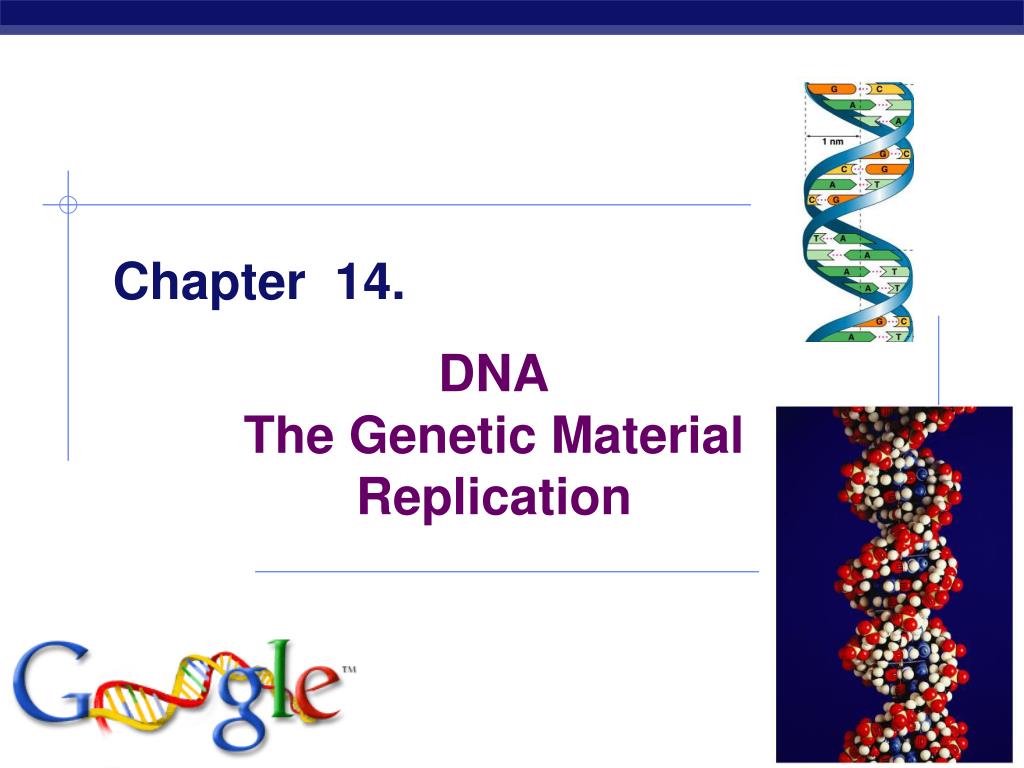 Chapter 14.

DNA
The Genetic Material
Replication

G C
A
A
1 nm
G C
C G
A T
C G
T A
A
A T
A T
G C
A T

Google™